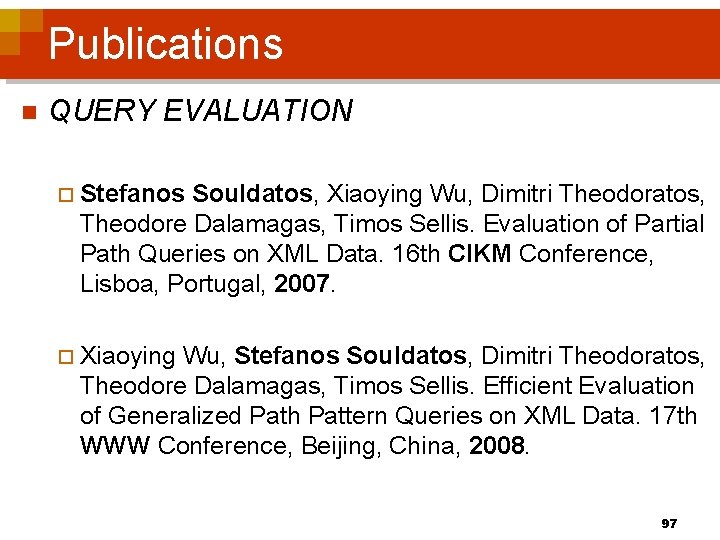 Publications

QUERY EVALUATION

Stefanos Souldatos, Xiaoying Wu, Dimitri Theodoratos, Theodore Dalamagas, Timos Sellis. Evaluation of Partial Path Queries on XML Data. 16th CIKM Conference, Lisboa, Portugal, 2007.

Xiaoying Wu, Stefanos Souldatos, Dimitri Theodoratos, Theodore Dalamagas, Timos Sellis. Efficient Evaluation of Generalized Path Pattern Queries on XML Data. 17th WWW Conference, Beijing, China, 2008.

97